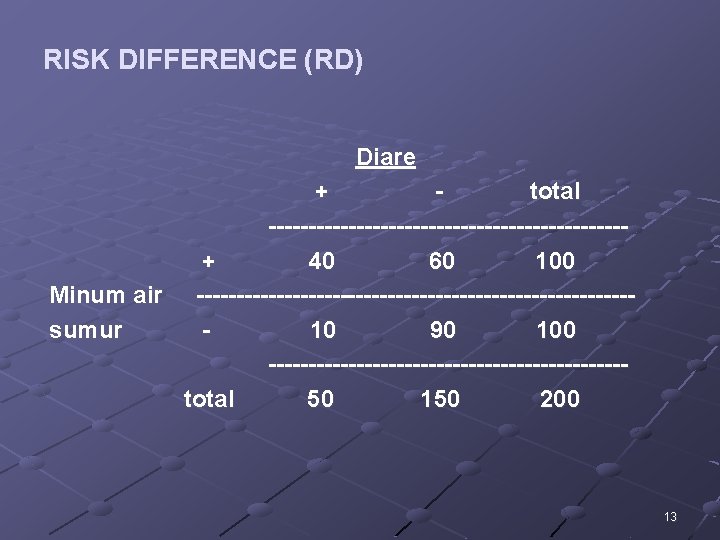 RISK DIFFERENCE (RD)

| | | Diare | | |
|---|---|---|---|---|
| | | + | - | total |
| Minum air sumur | + | 40 | 60 | 100 |
| | - | 10 | 90 | 100 |
| | total | 50 | 150 | 200 |

13